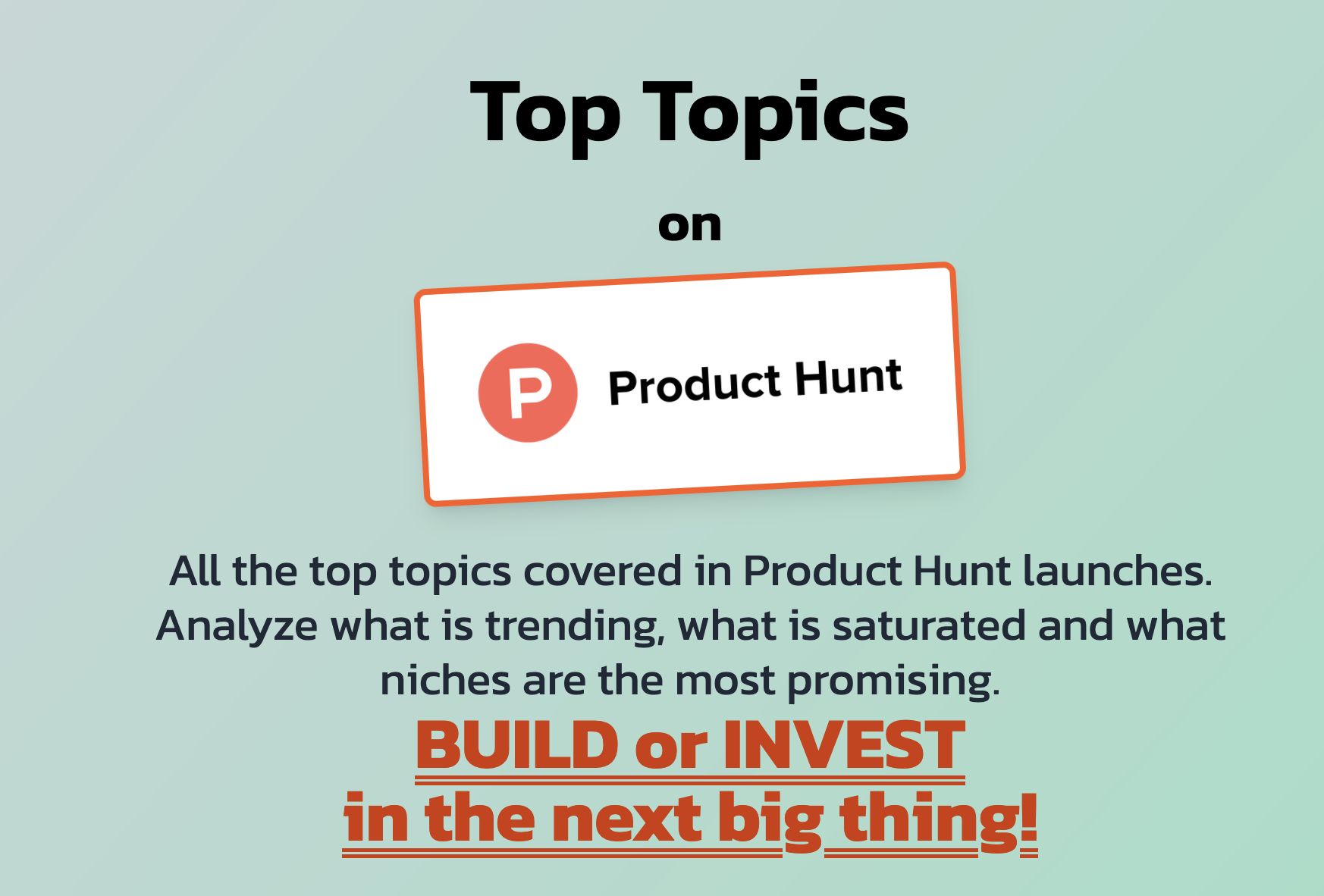 Top Topics

on

P Product Hunt

All the top topics covered in Product Hunt launches. Analyze what is trending, what is saturated and what niches are the most promising.

BUILD or INVEST
in the next big thing!